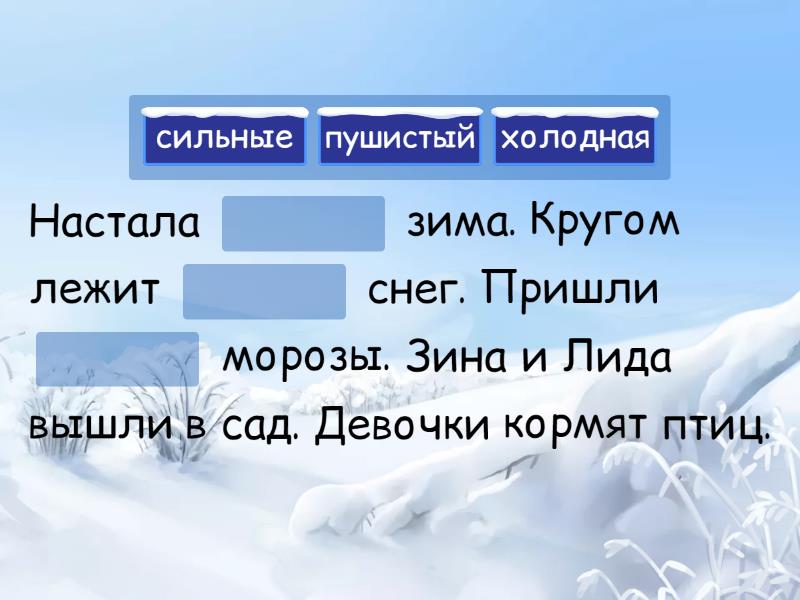 сильные пушистый холодная

Настала зима. Кругом лежит снег. Пришли морозы. Зина и Лида вышли в сад. Девочки кормят птиц.